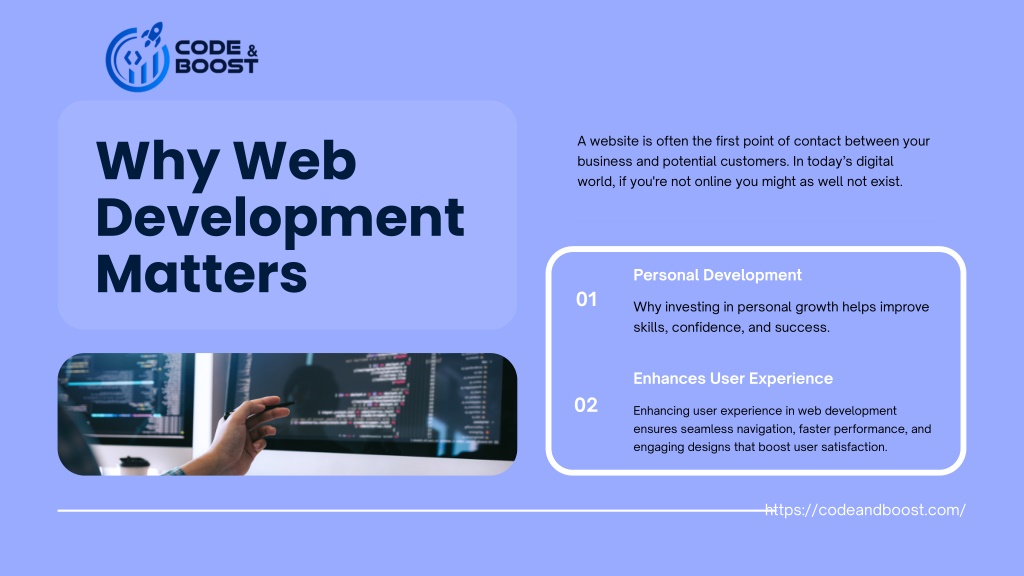 CODE & BOOST

Why Web Development Matters

A website is often the first point of contact between your business and potential customers. In today's digital world, if you're not online you might as well not exist.

01
Personal Development
Why investing in personal growth helps improve skills, confidence, and success.

02
Enhances User Experience
Enhancing user experience in web development ensures seamless navigation, faster performance, and engaging designs that boost user satisfaction.

https://codeandboost.com/